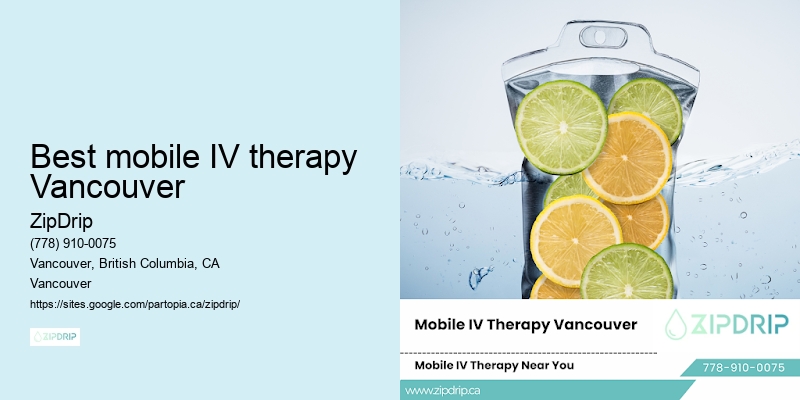 Best mobile IV therapy Vancouver

ZipDrip

(778) 910-0075

Vancouver, British Columbia, CA

Vancouver

https://sites.google.com/partopia.ca/zipdrip/

ZIPDRIP

Mobile IV Therapy Vancouver

ZIPDRIP

Mobile IV Therapy Near You

778-910-0075

www.zipdrip.ca